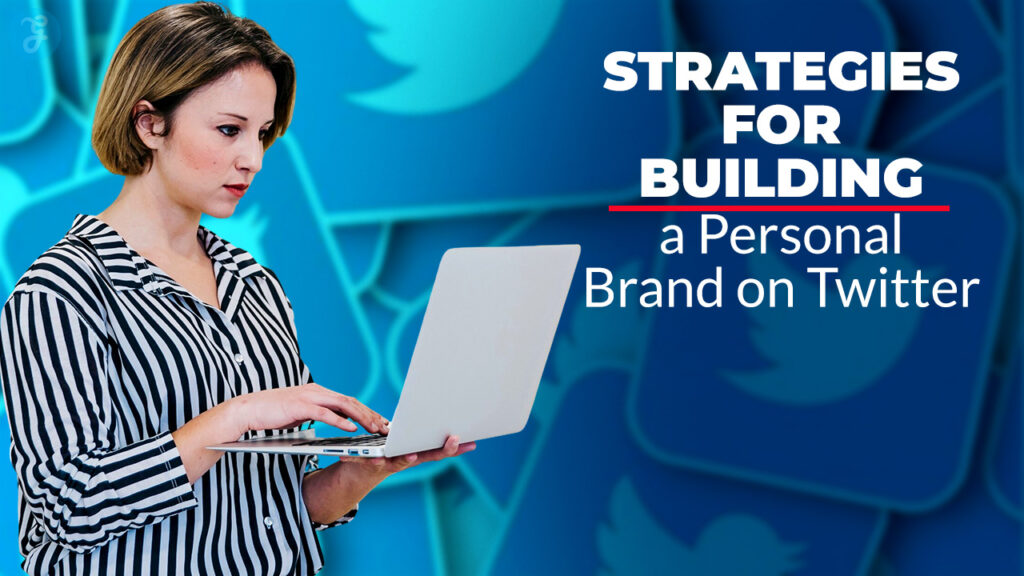 STRATEGIES FOR BUILDING

a Personal Brand on Twitter